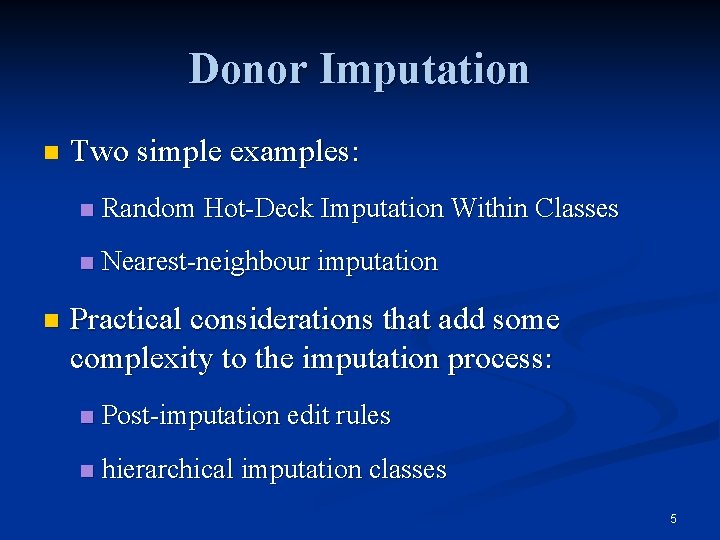 Donor Imputation

- Two simple examples:
  - Random Hot-Deck Imputation Within Classes
  - Nearest-neighbour imputation
- Practical considerations that add some complexity to the imputation process:
  - Post-imputation edit rules
  - hierarchical imputation classes

5